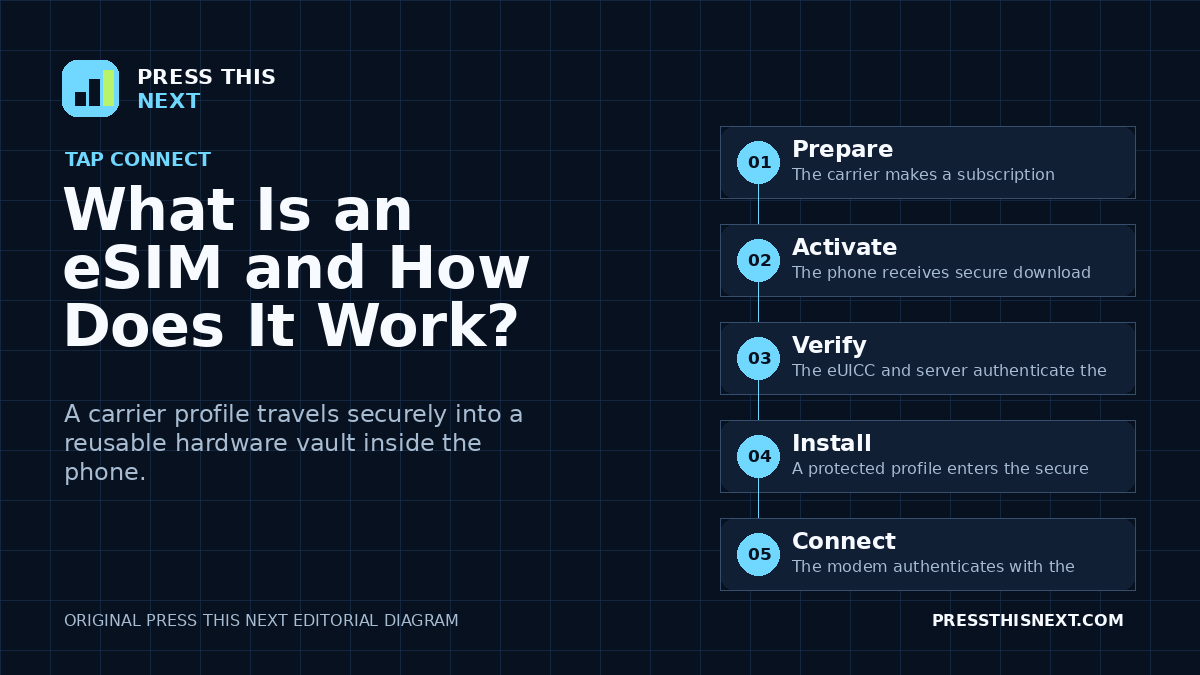 PRESS THIS
NEXT

TAP CONNECT

What Is an eSIM and How Does It Work?

A carrier profile travels securely into a reusable hardware vault inside the phone.

01 Prepare
The carrier makes a subscription

02 Activate
The phone receives secure download

03 Verify
The eUICC and server authenticate the

04 Install
A protected profile enters the secure

05 Connect
The modem authenticates with the

ORIGINAL PRESS THIS NEXT EDITORIAL DIAGRAM

PRESSTHISNEXT.COM